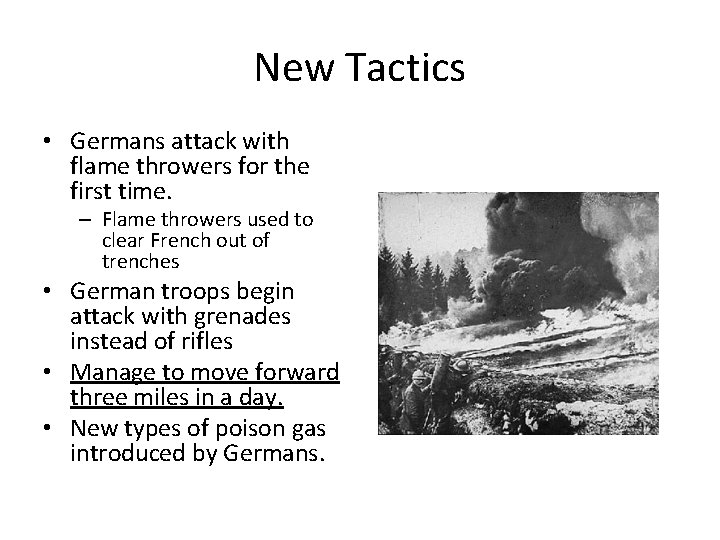 New Tactics

• Germans attack with flame throwers for the first time.
– Flame throwers used to clear French out of trenches
• German troops begin attack with grenades instead of rifles
• Manage to move forward three miles in a day.
• New types of poison gas introduced by Germans.